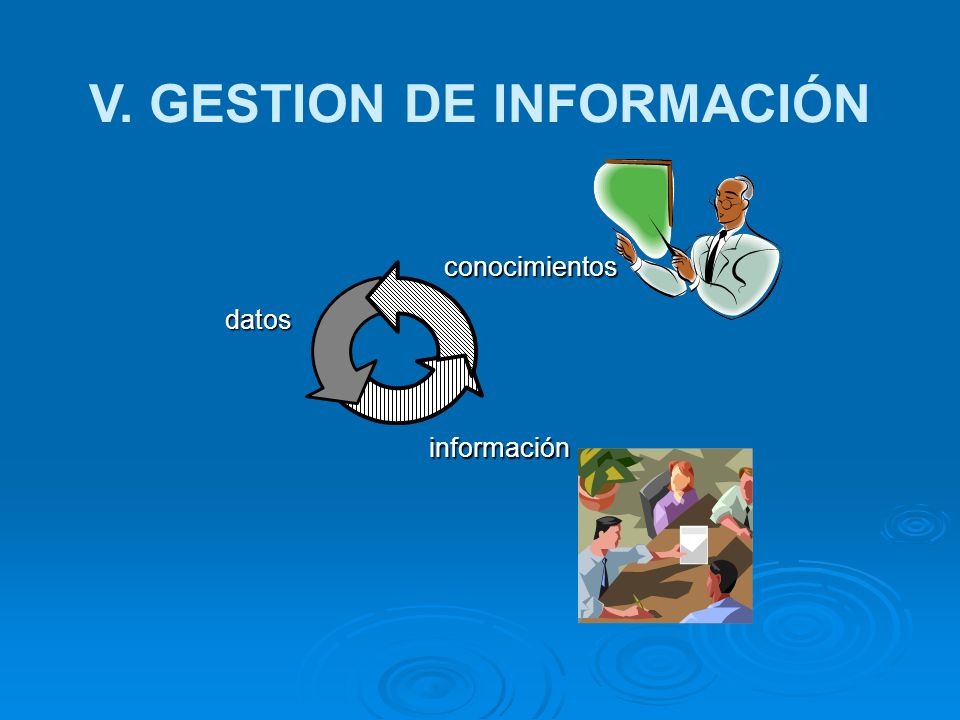 V. GESTION DE INFORMACIÓN

conocimientos

datos

información